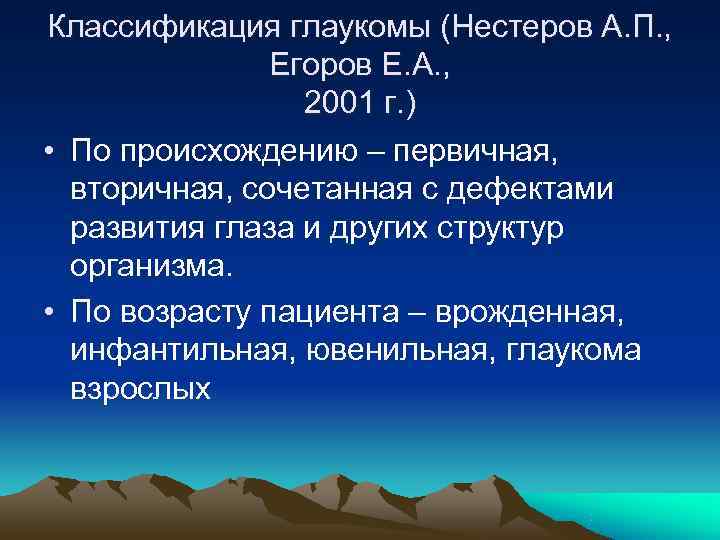 Классификация глаукомы (Нестеров А.П., Егоров Е.А., 2001 г.)

• По происхождению – первичная, вторичная, сочетанная с дефектами развития глаза и других структур организма.
• По возрасту пациента – врожденная, инфантильная, ювенильная, глаукома взрослых